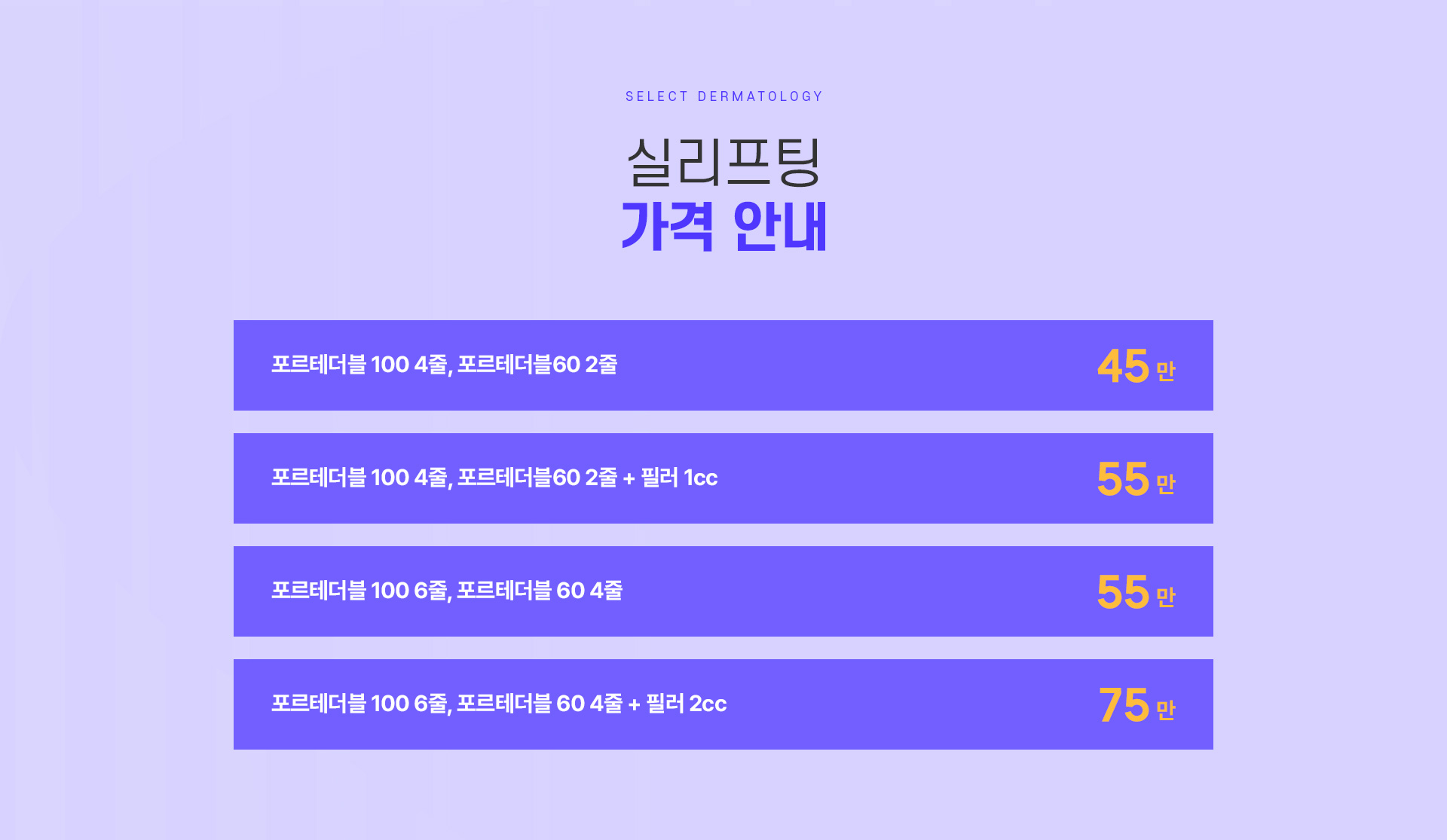 SELECT DERMATOLOGY

실리프팅
가격 안내

포르테더블 100 4줄, 포르테더블60 2줄 45 만

포르테더블 100 4줄, 포르테더블60 2줄 + 필러 1cc 55 만

포르테더블 100 6줄, 포르테더블 60 4줄 55 만

포르테더블 100 6줄, 포르테더블 60 4줄 + 필러 2cc 75 만